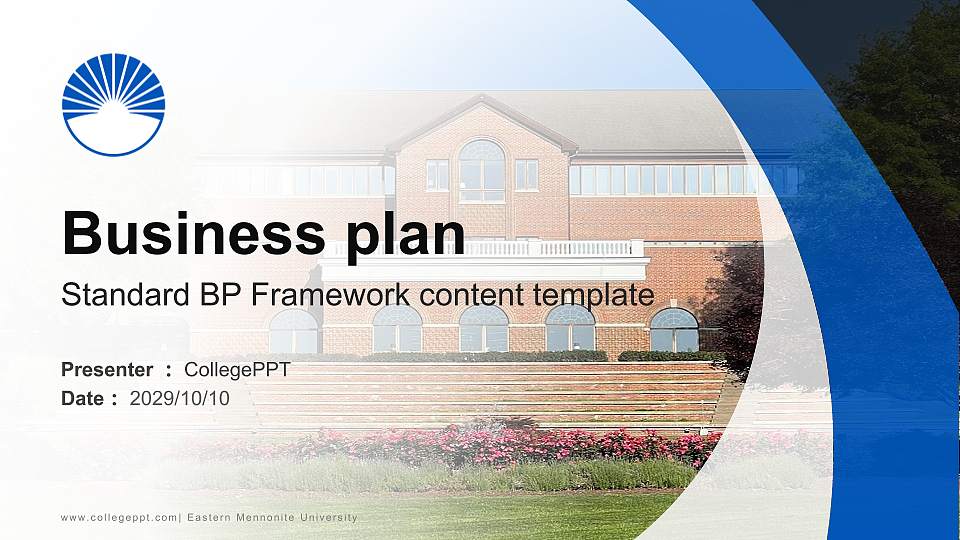 Business plan

Standard BP Framework content template

Presenter ： CollegePPT
Date ： 2029/10/10

www.collegeppt.com| Eastern Mennonite University